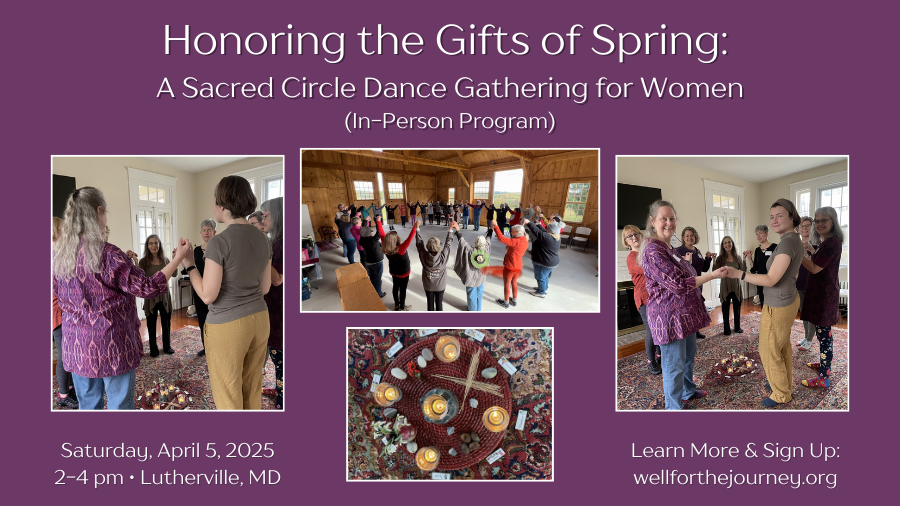 Honoring the Gifts of Spring:
A Sacred Circle Dance Gathering for Women
(In-Person Program)

Saturday, April 5, 2025
2–4 pm • Lutherville, MD

Learn More & Sign Up:
wellforthejourney.org